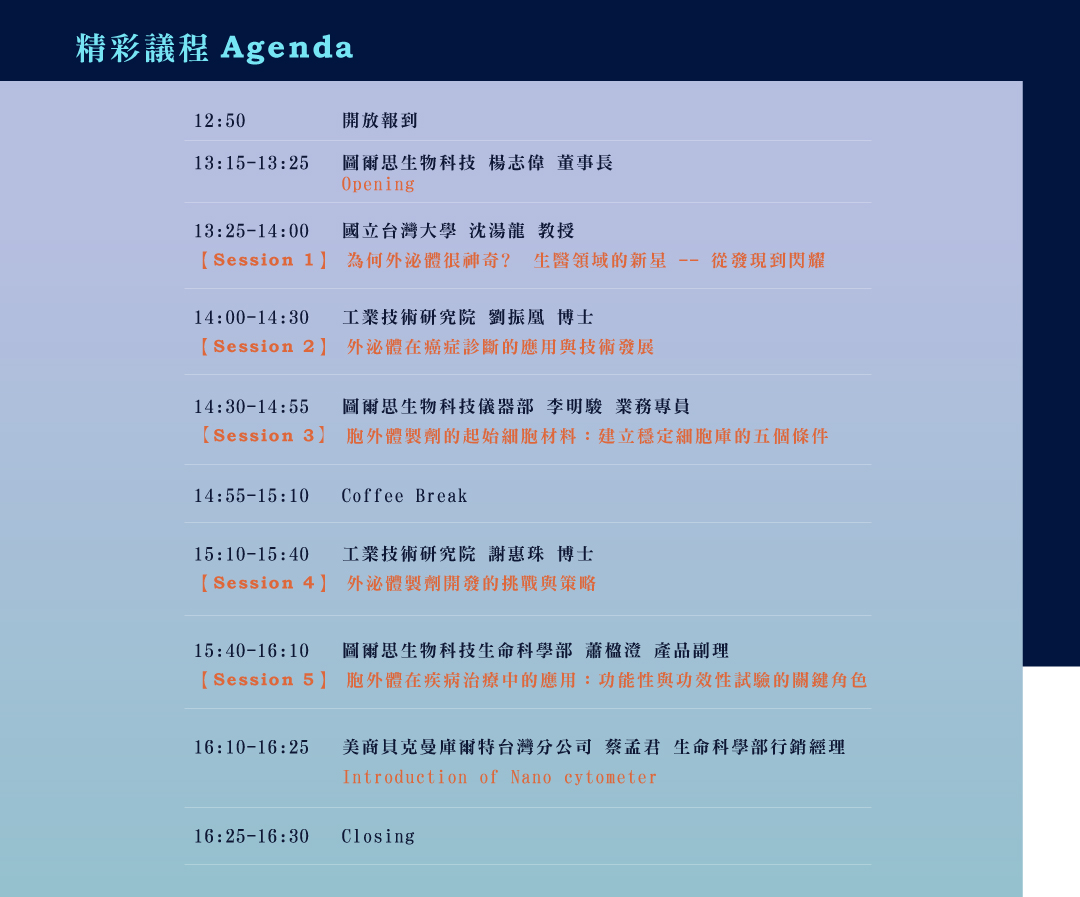 精彩議程 Agenda

12:50 開放報到

13:15-13:25 圖爾思生物科技 楊志偉 董事長
Opening

13:25-14:00 國立台灣大學 沈湯龍 教授
【Session 1】 為何外泌體很神奇? 生醫領域的新星 -- 從發現到閃耀

14:00-14:30 工業技術研究院 劉振凰 博士
【Session 2】 外泌體在癌症診斷的應用與技術發展

14:30-14:55 圖爾思生物科技儀器部 李明駿 業務專員
【Session 3】 胞外體製劑的起始細胞材料:建立穩定細胞庫的五個條件

14:55-15:10 Coffee Break

15:10-15:40 工業技術研究院 謝惠珠 博士
【Session 4】 外泌體製劑開發的挑戰與策略

15:40-16:10 圖爾思生物科技生命科學部 蕭楹澄 產品副理
【Session 5】 胞外體在疾病治療中的應用:功能性與功效性試驗的關鍵角色

16:10-16:25 美商貝克曼庫爾特台灣分公司 蔡孟君 生命科學部行銷經理
Introduction of Nano cytometer

16:25-16:30 Closing